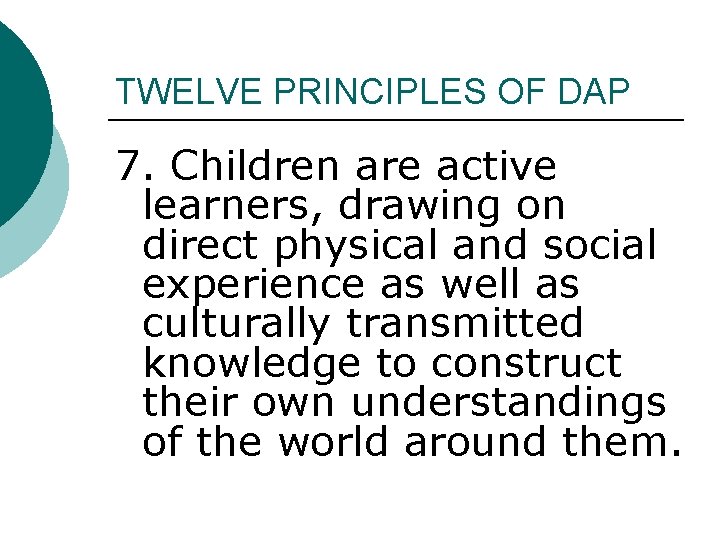 TWELVE PRINCIPLES OF DAP

7. Children are active learners, drawing on direct physical and social experience as well as culturally transmitted knowledge to construct their own understandings of the world around them.